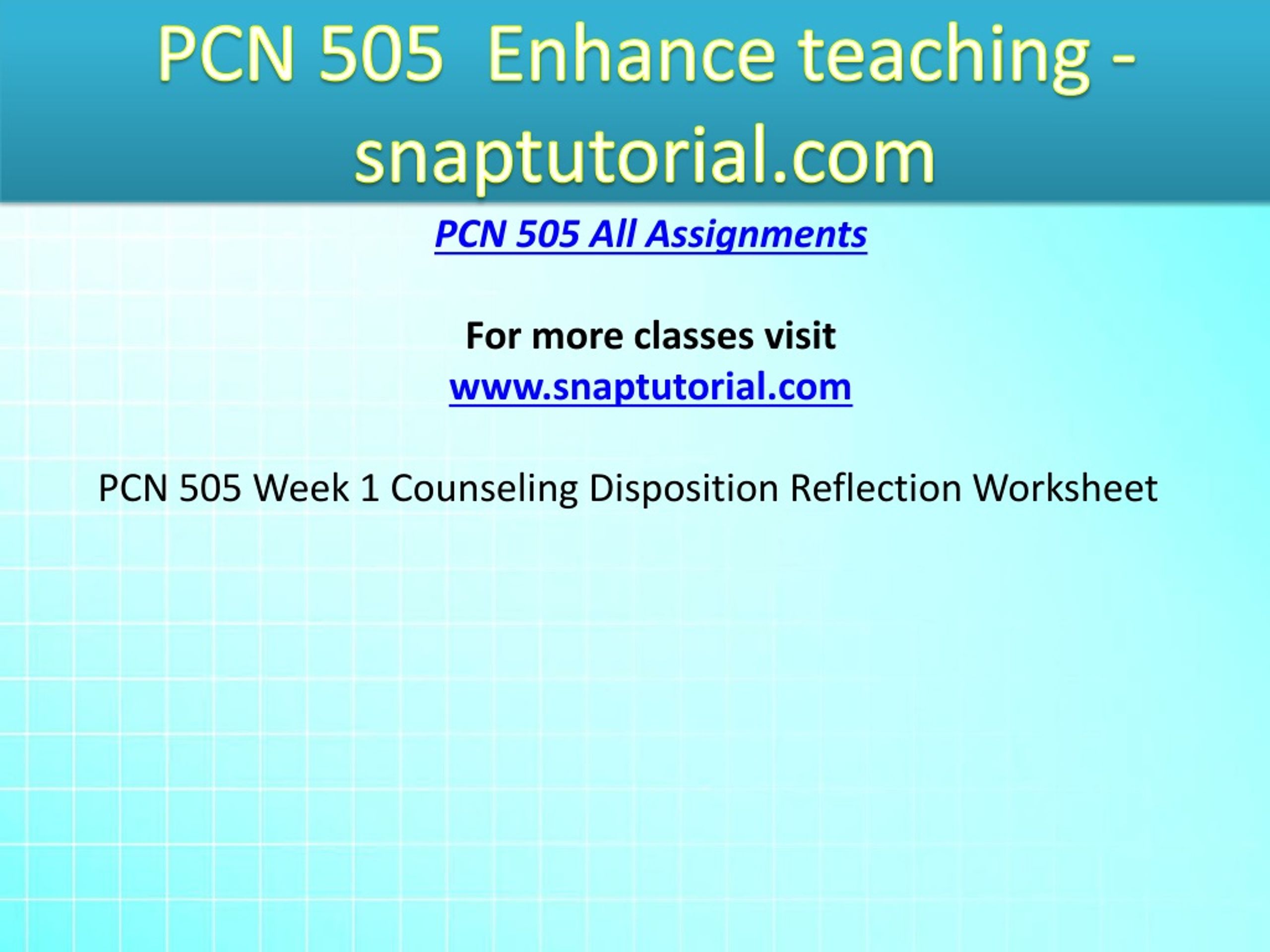 PCN 505 Enhance teaching - snaptutorial.com

PCN 505 All Assignments

For more classes visit
www.snaptutorial.com

PCN 505 Week 1 Counseling Disposition Reflection Worksheet